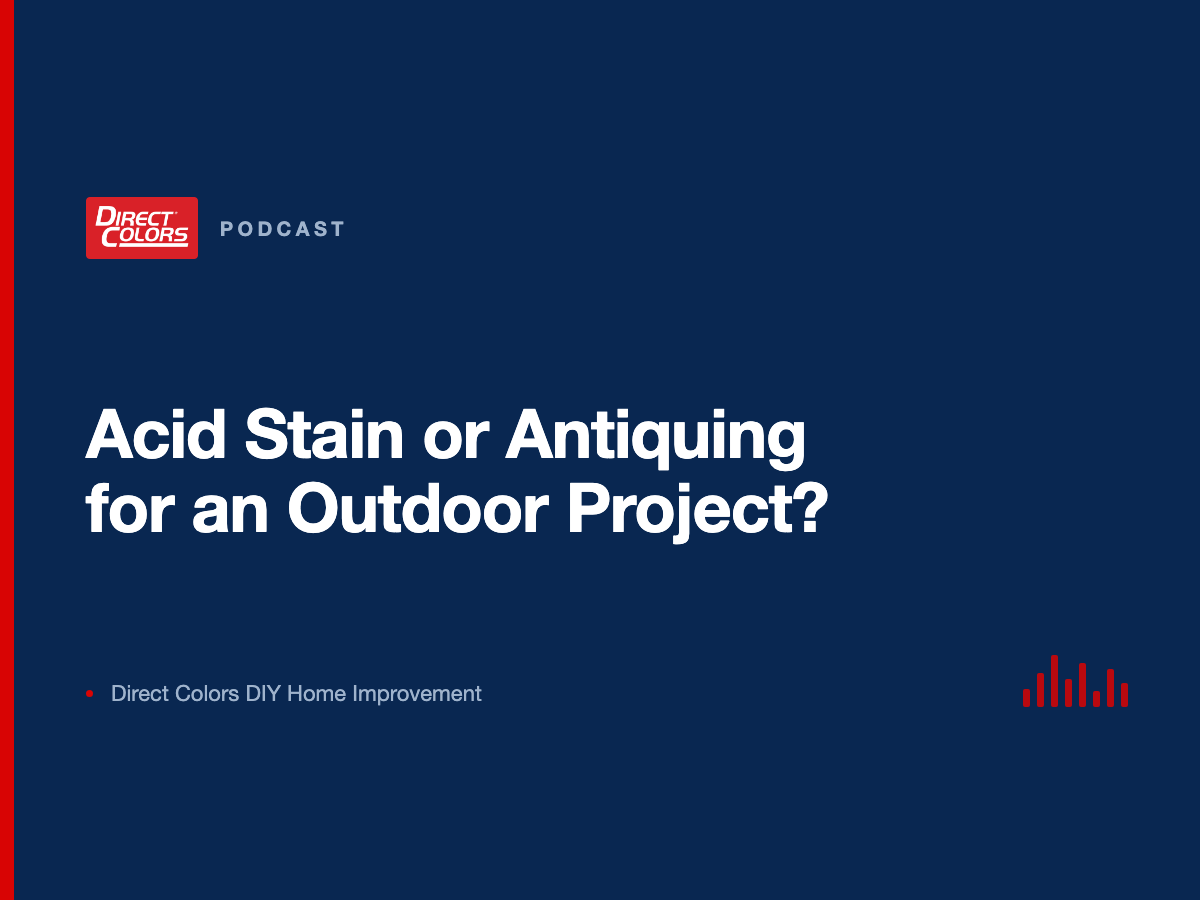 DIRECT COLORS PODCAST

Acid Stain or Antiquing for an Outdoor Project?

• Direct Colors DIY Home Improvement